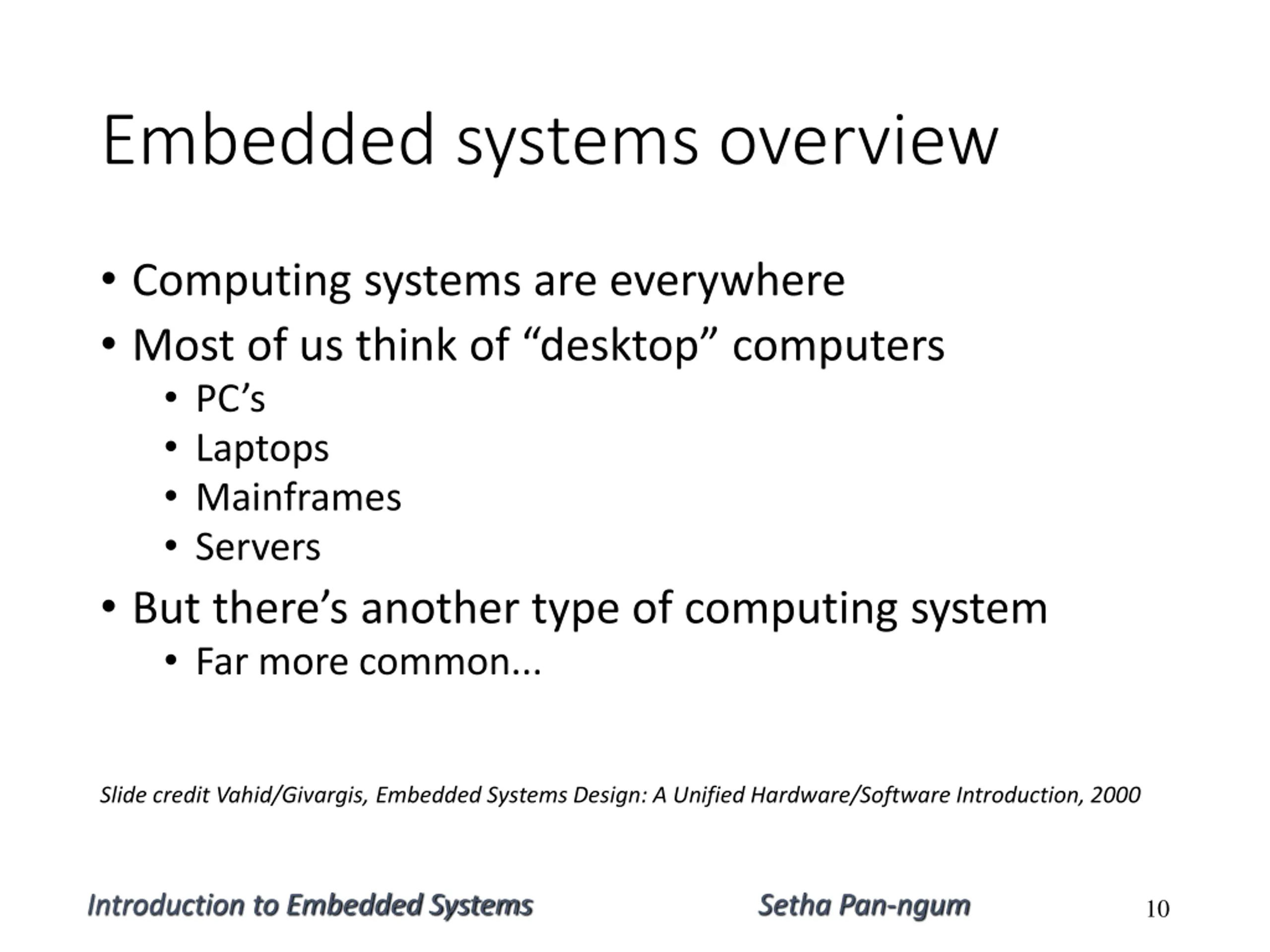 Embedded systems overview

• Computing systems are everywhere
• Most of us think of “desktop” computers
  • PC’s
  • Laptops
  • Mainframes
  • Servers
• But there’s another type of computing system
  • Far more common...

Slide credit Vahid/Givargis, Embedded Systems Design: A Unified Hardware/Software Introduction, 2000

Introduction to Embedded Systems Setha Pan-ngum 10